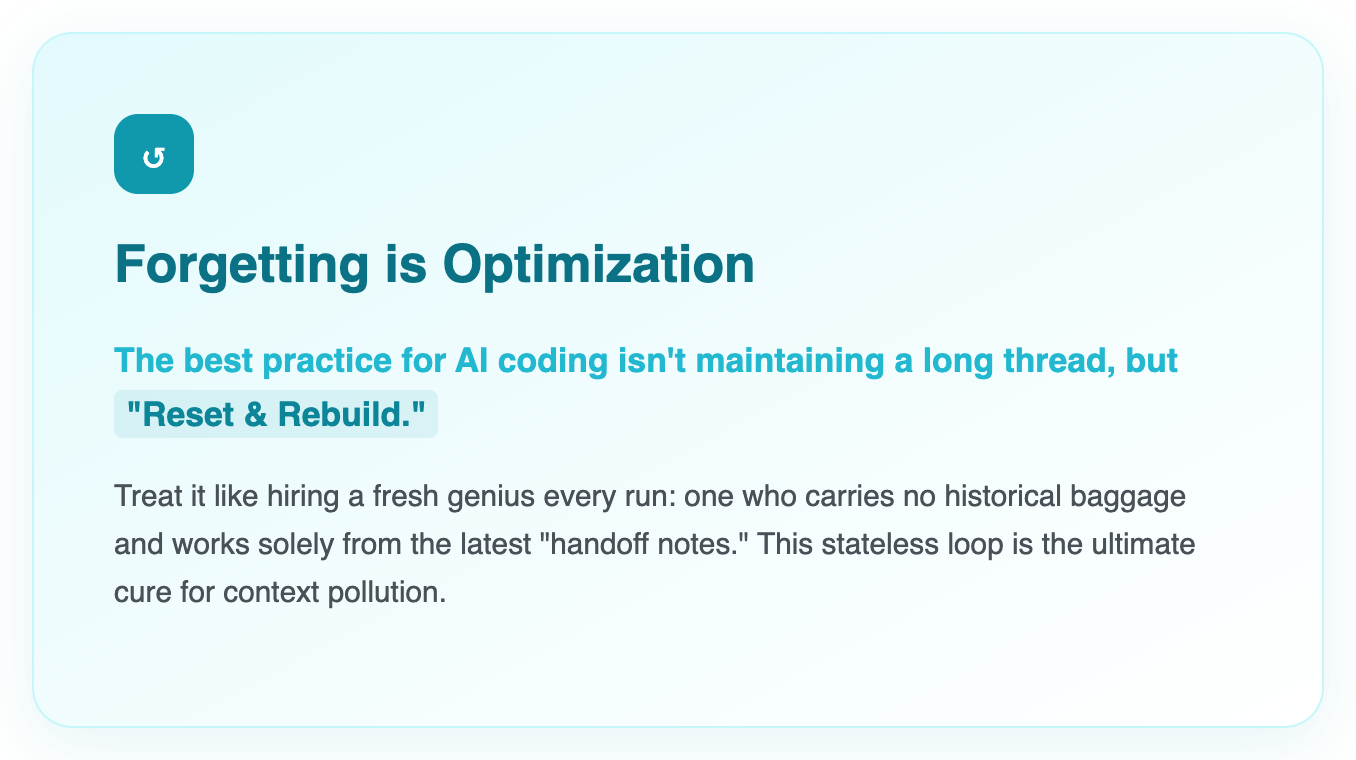 ↺

Forgetting is Optimization

The best practice for AI coding isn't maintaining a long thread, but "Reset & Rebuild."

Treat it like hiring a fresh genius every run: one who carries no historical baggage and works solely from the latest "handoff notes." This stateless loop is the ultimate cure for context pollution.